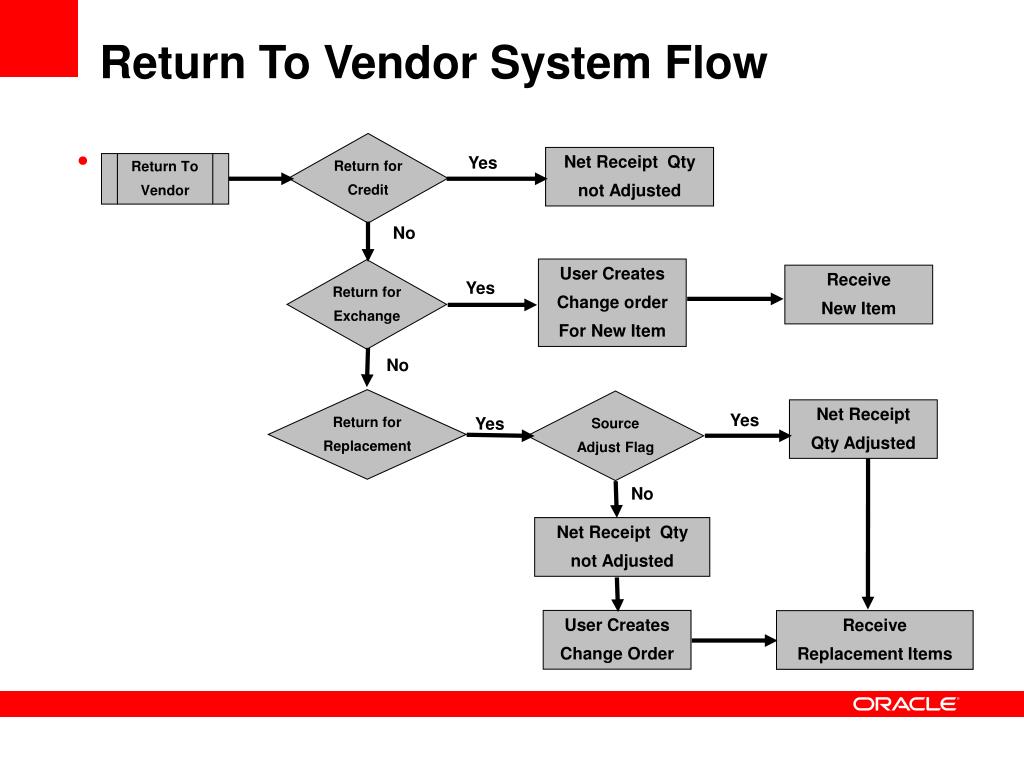 Return To Vendor System Flow

•

Return To Vendor

Return for Credit

Yes

Net Receipt Qty not Adjusted

No

Return for Exchange

Yes

User Creates Change order For New Item

Receive New Item

No

Return for Replacement

Yes

Source Adjust Flag

Yes

Net Receipt Qty Adjusted

No

Net Receipt Qty not Adjusted

User Creates Change Order

Receive Replacement Items

ORACLE